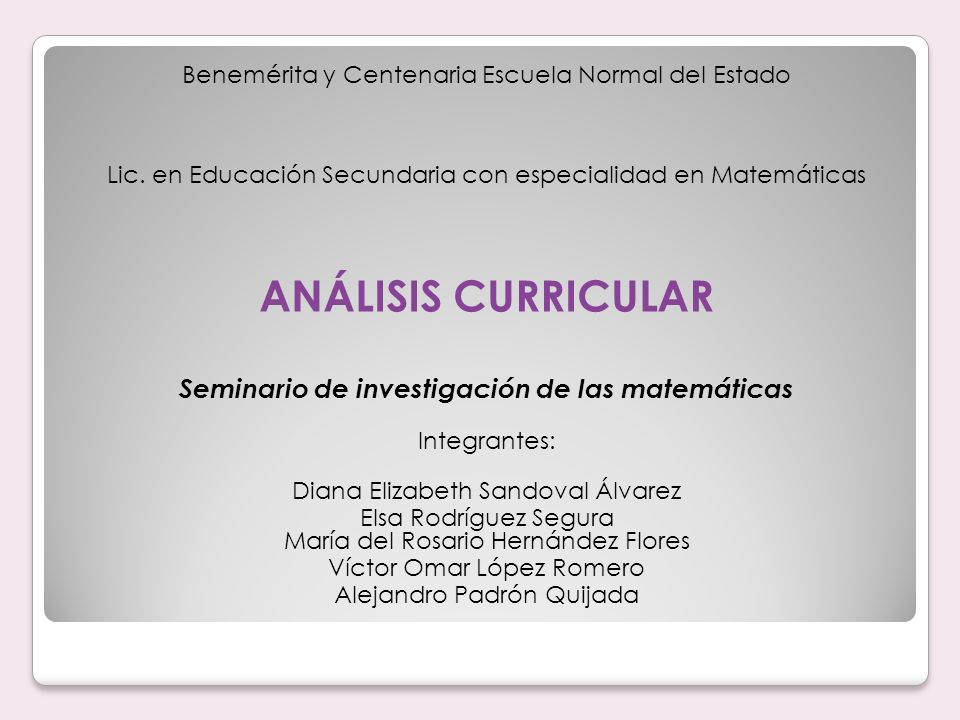 Benemérita y Centenaria Escuela Normal del Estado

Lic. en Educación Secundaria con especialidad en Matemáticas

ANÁLISIS CURRICULAR

Seminario de investigación de las matemáticas

Integrantes:

Diana Elizabeth Sandoval Álvarez
Elsa Rodríguez Segura
María del Rosario Hernández Flores
Víctor Omar López Romero
Alejandro Padrón Quijada